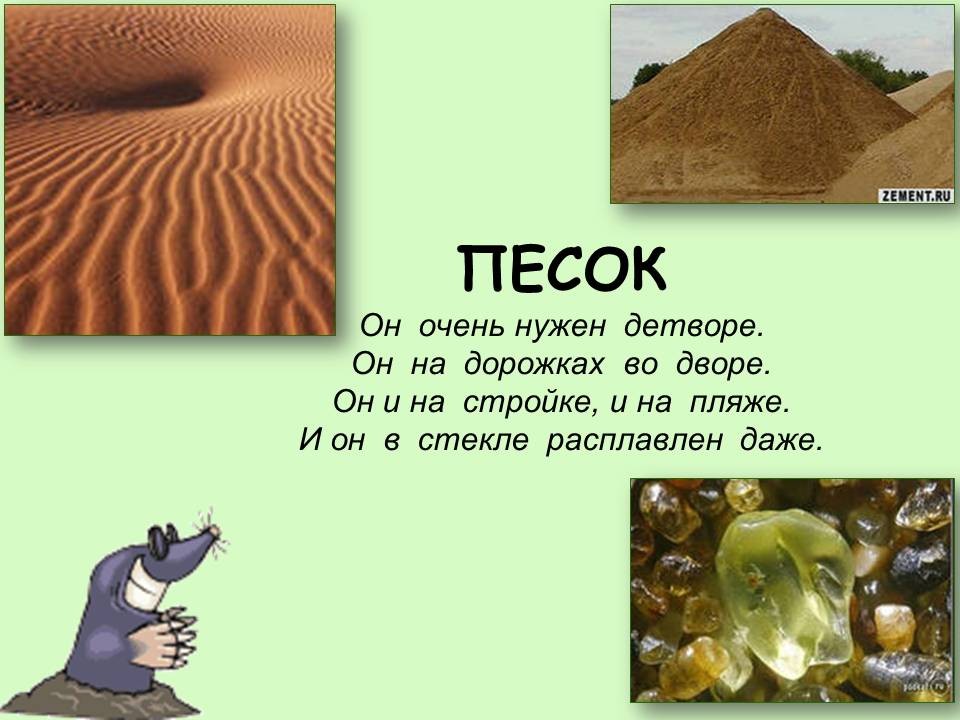 ZEMENT.RU

ПЕСОК

Он очень нужен детворе.
Он на дорожках во дворе.
Он и на стройке, и на пляже.
И он в стекле расплавлен даже.